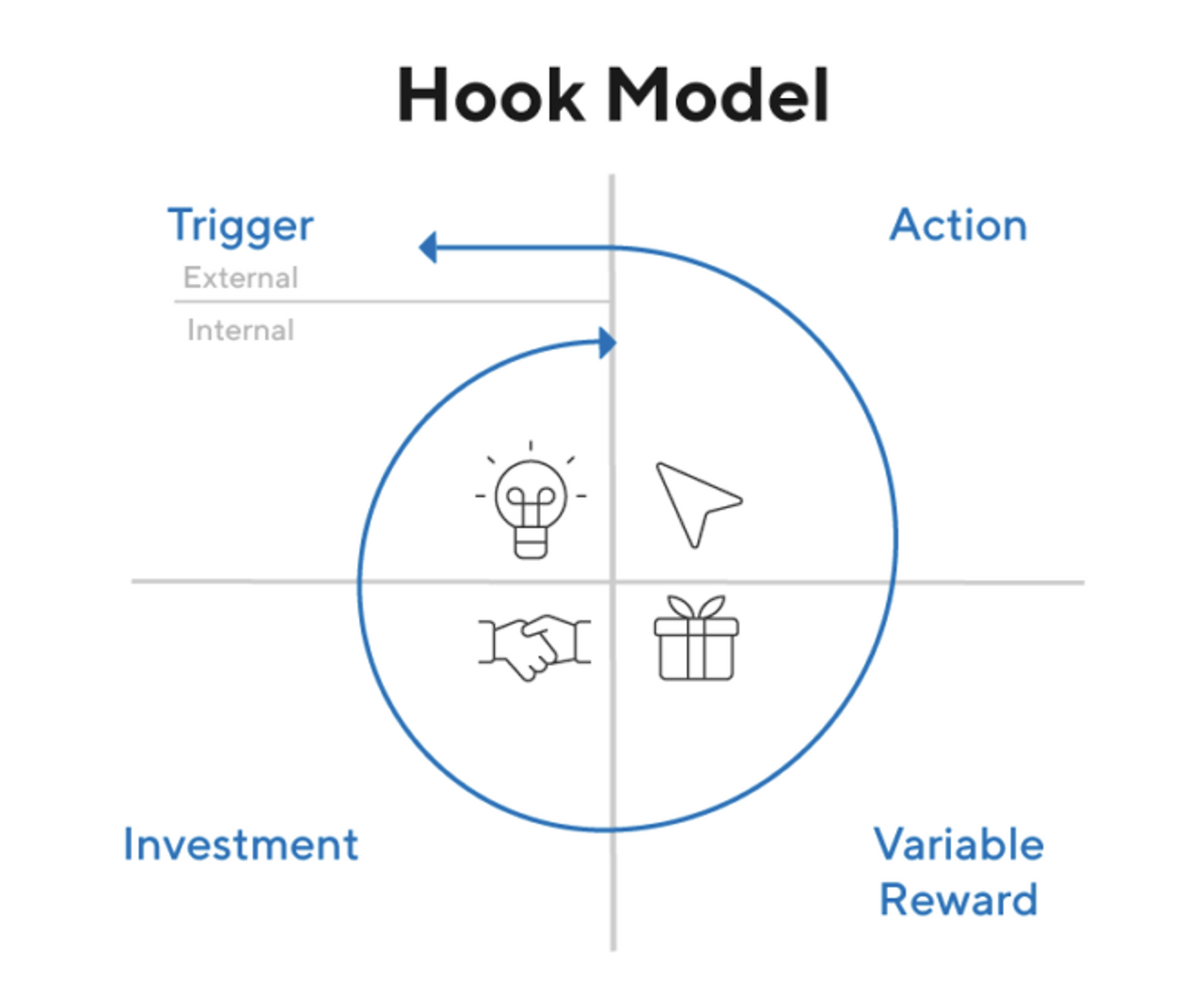 Hook Model

Trigger

External

Internal

Action

Investment

Variable Reward